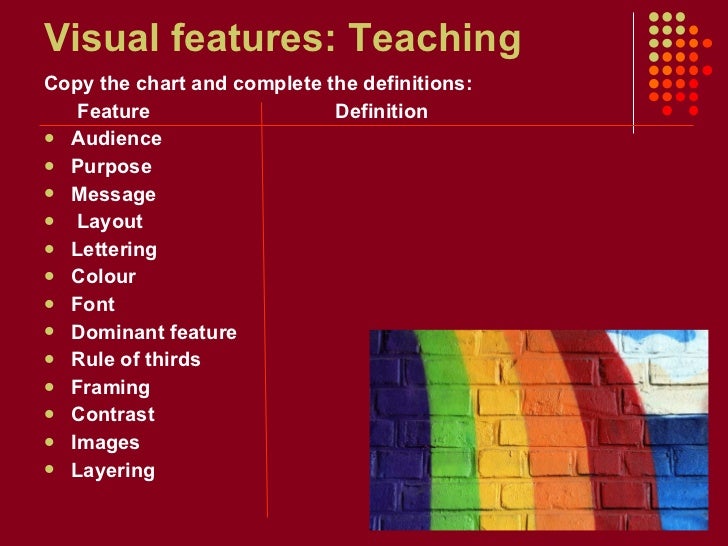 Visual features: Teaching

Copy the chart and complete the definitions:

| Feature | Definition |
|---|---|
| Audience | |
| Purpose | |
| Message | |
| Layout | |
| Lettering | |
| Colour | |
| Font | |
| Dominant feature | |
| Rule of thirds | |
| Framing | |
| Contrast | |
| Images | |
| Layering | |